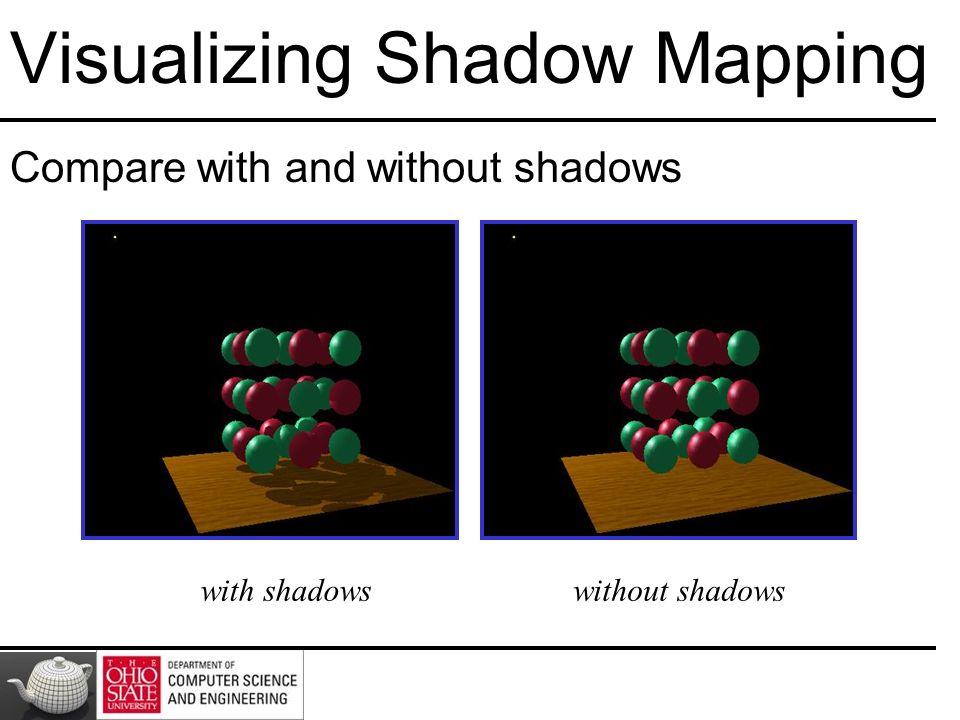 Visualizing Shadow Mapping

Compare with and without shadows

with shadows

without shadows

THE OHIO STATE UNIVERSITY

DEPARTMENT OF COMPUTER SCIENCE AND ENGINEERING